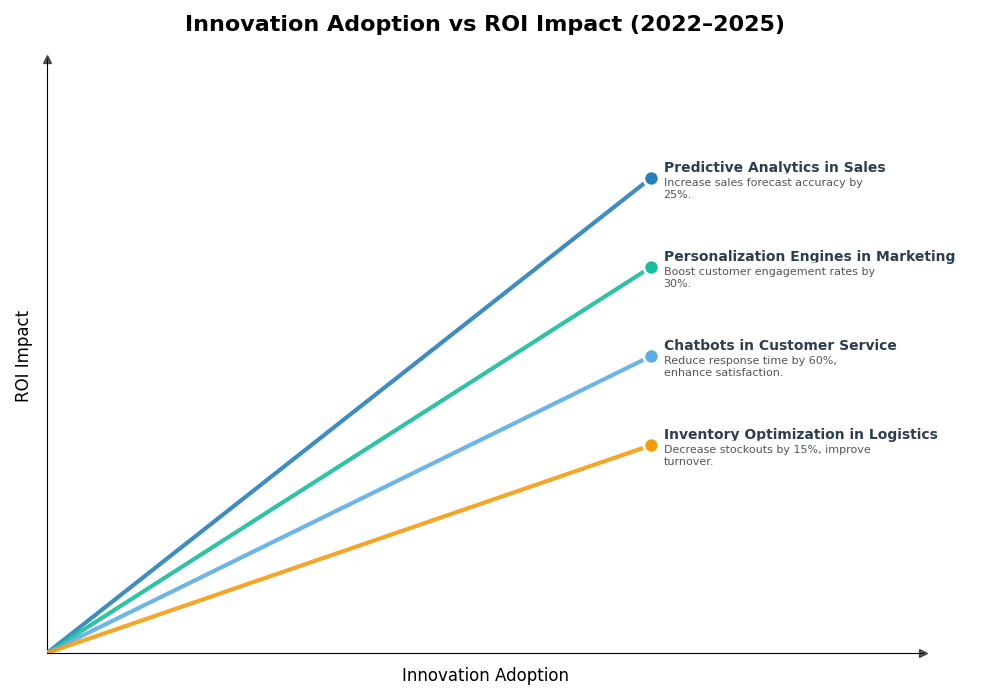 Innovation Adoption vs ROI Impact (2022–2025)

ROI Impact

Predictive Analytics in Sales
Increase sales forecast accuracy by 25%.

Personalization Engines in Marketing
Boost customer engagement rates by 30%.

Chatbots in Customer Service
Reduce response time by 60%, enhance satisfaction.

Inventory Optimization in Logistics
Decrease stockouts by 15%, improve turnover.

Innovation Adoption